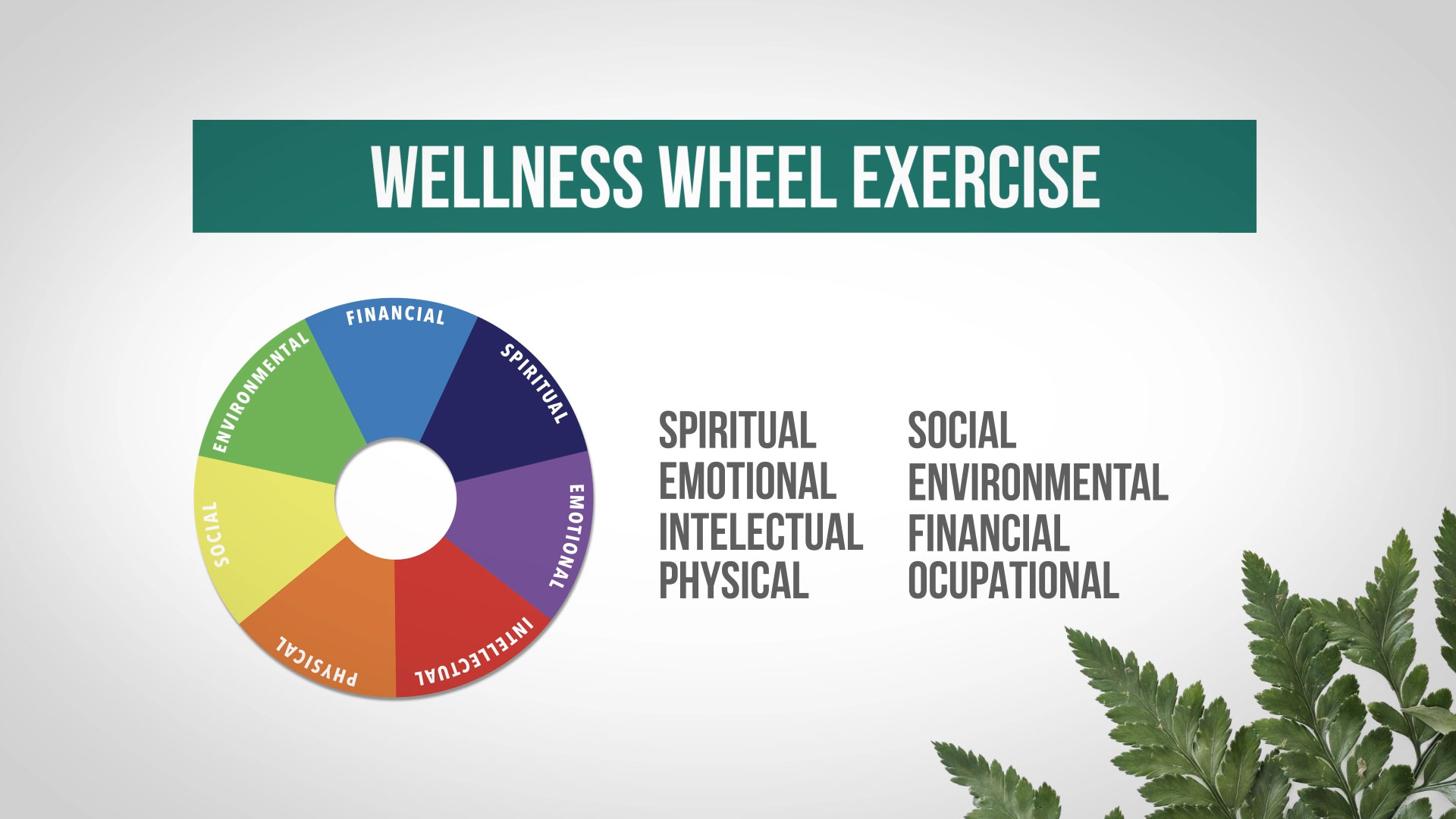 WELLNESS WHEEL EXERCISE

FINANCIAL
SPIRITUAL
EMOTIONAL
INTELLECTUAL
PHYSICAL
SOCIAL
ENVIRONMENTAL

SPIRITUAL
EMOTIONAL
INTELECTUAL
PHYSICAL

SOCIAL
ENVIRONMENTAL
FINANCIAL
OCUPATIONAL